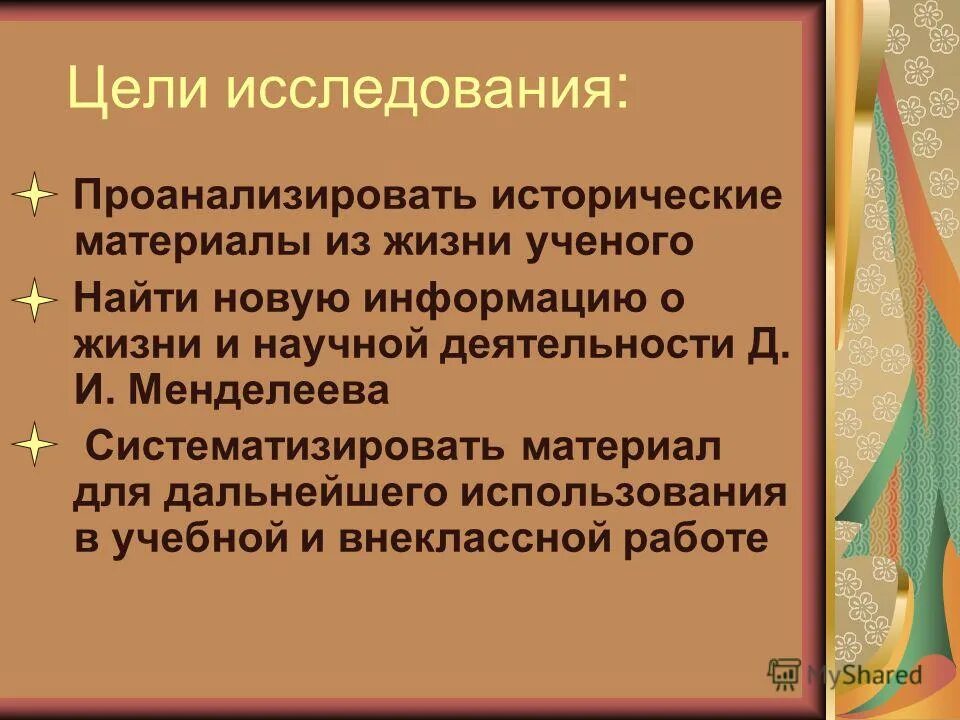 Цели исследования:

Проанализировать исторические материалы из жизни ученого

Найти новую информацию о жизни и научной деятельности Д. И. Менделеева

Систематизировать материал для дальнейшего использования в учебной и внеклассной работе

MyShared